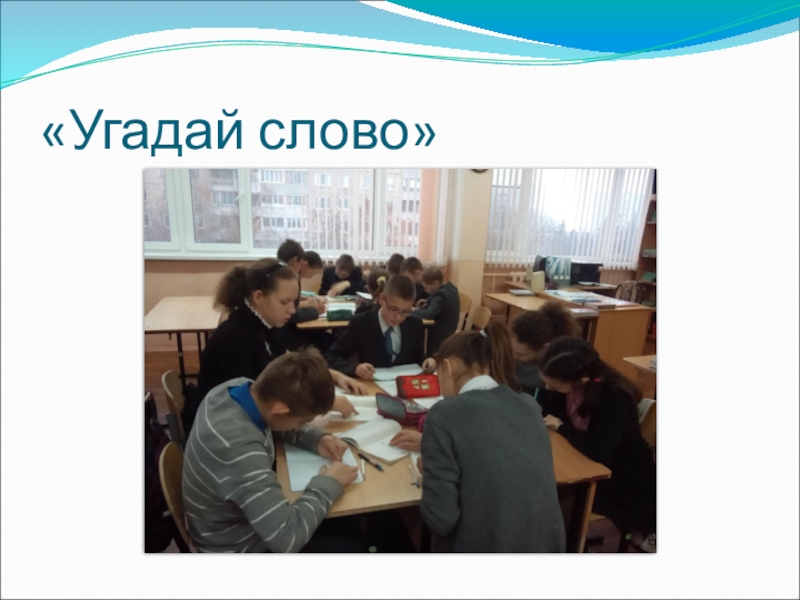 «Угадай слово»